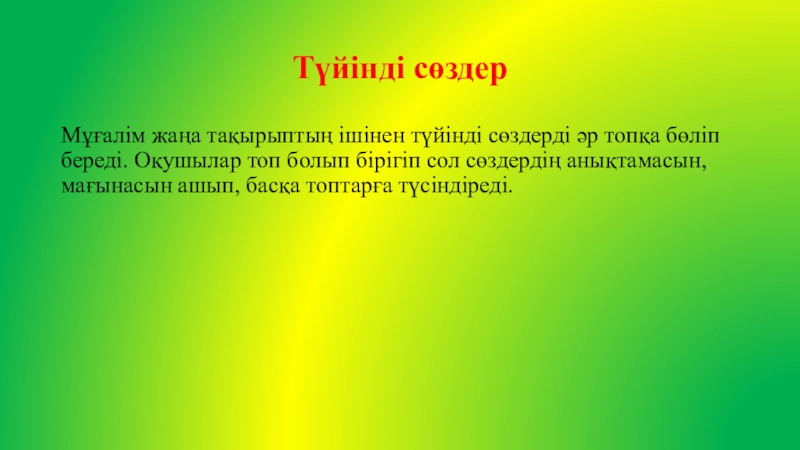 Түйінді сөздер

Мұғалім жаңа тақырыптың ішінен түйінді сөздерді әр топқа бөліп береді. Оқушылар топ болып бірігіп сол сөздердің анықтамасын, мағынасын ашып, басқа топтарға түсіндіреді.